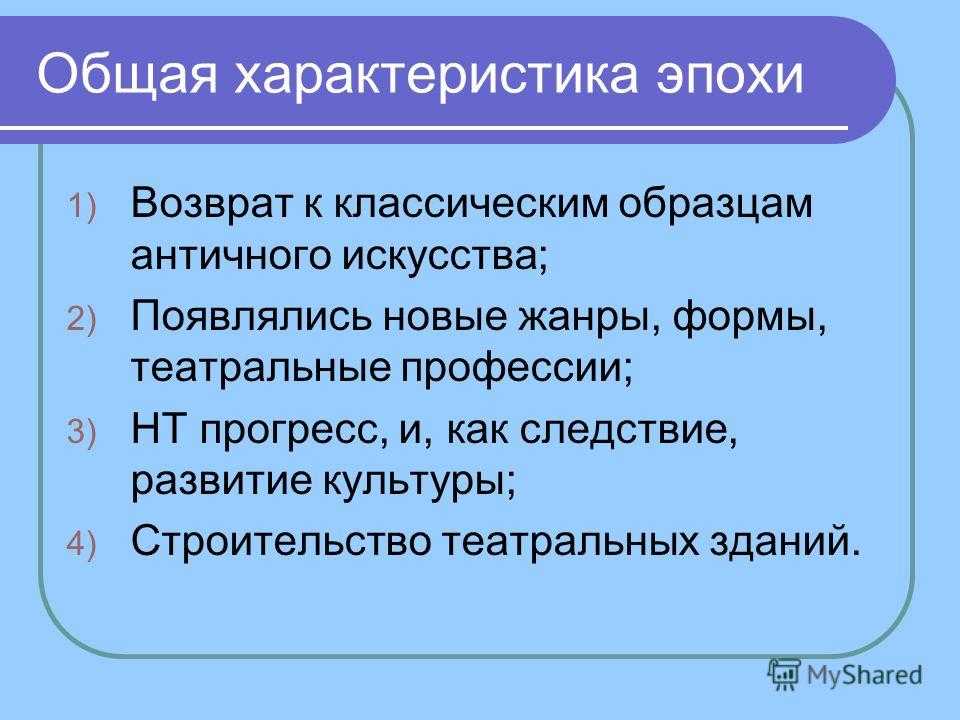 Общая характеристика эпохи

1) Возврат к классическим образцам античного искусства;
2) Появлялись новые жанры, формы, театральные профессии;
3) НТ прогресс, и, как следствие, развитие культуры;
4) Строительство театральных зданий.

MyShared